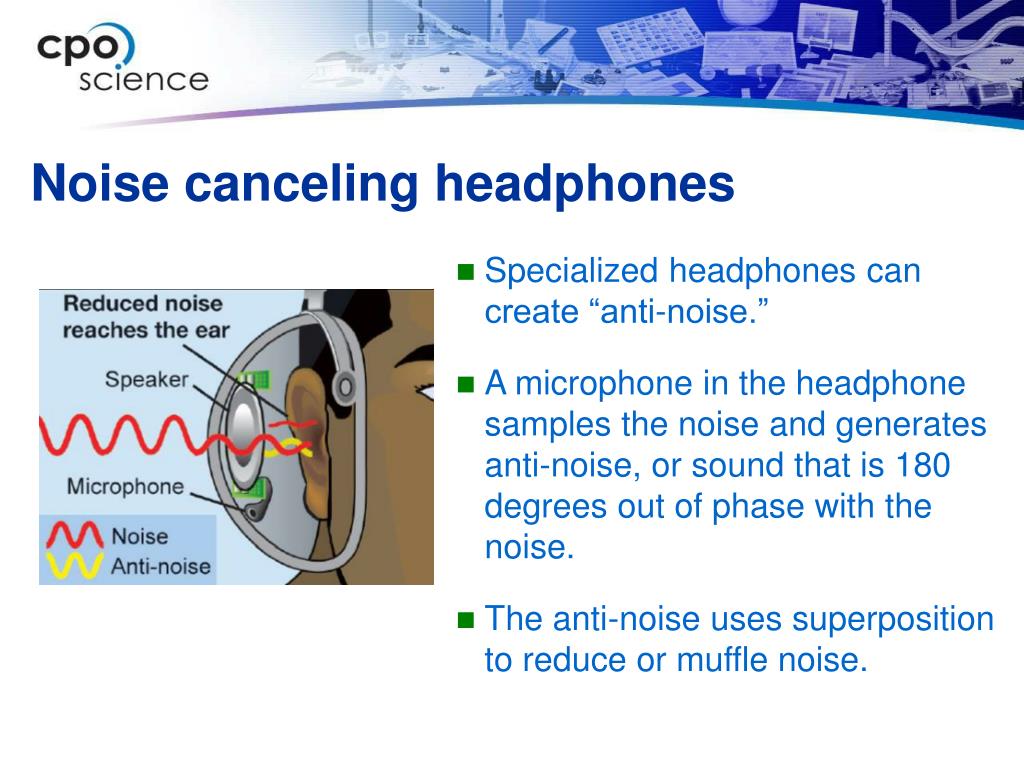 cpo science

Noise canceling headphones

Reduced noise reaches the ear

Speaker

Microphone

Noise

Anti-noise

Specialized headphones can create “anti-noise.”

A microphone in the headphone samples the noise and generates anti-noise, or sound that is 180 degrees out of phase with the noise.

The anti-noise uses superposition to reduce or muffle noise.